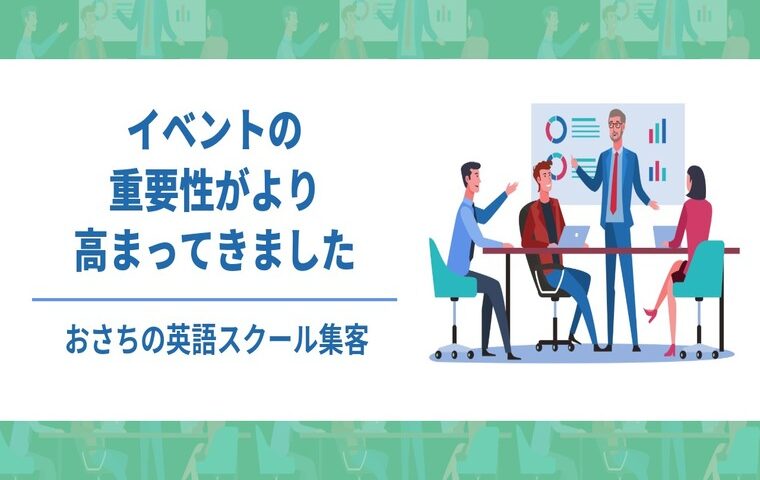 イベントの
重要性がより
高まってきました

おさちの英語スクール集客